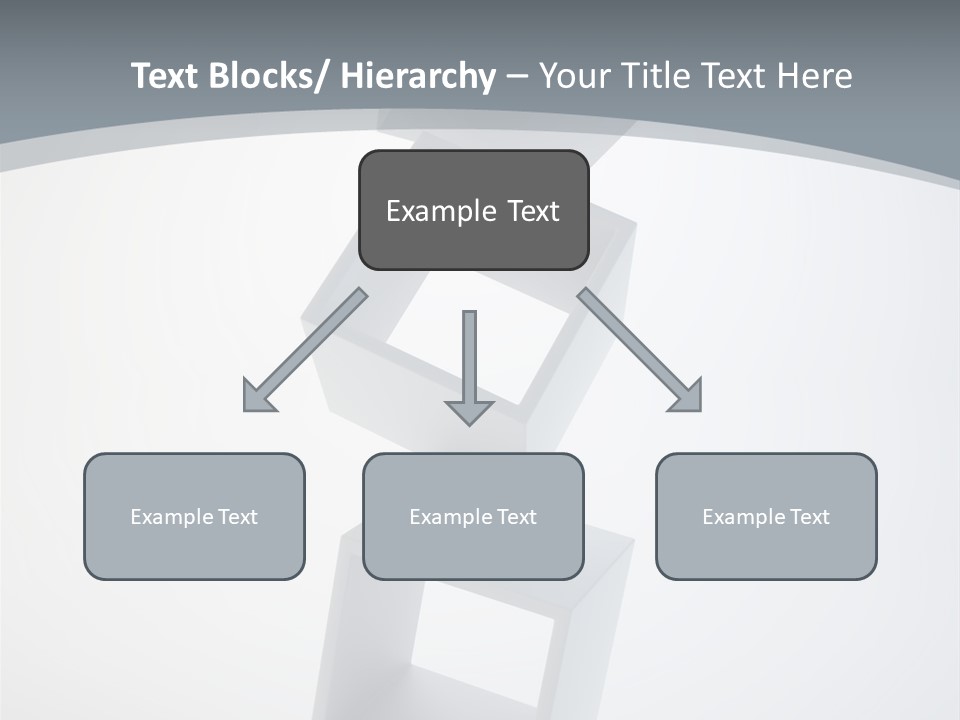 Text Blocks/ Hierarchy – Your Title Text Here

Example Text

Example Text

Example Text

Example Text